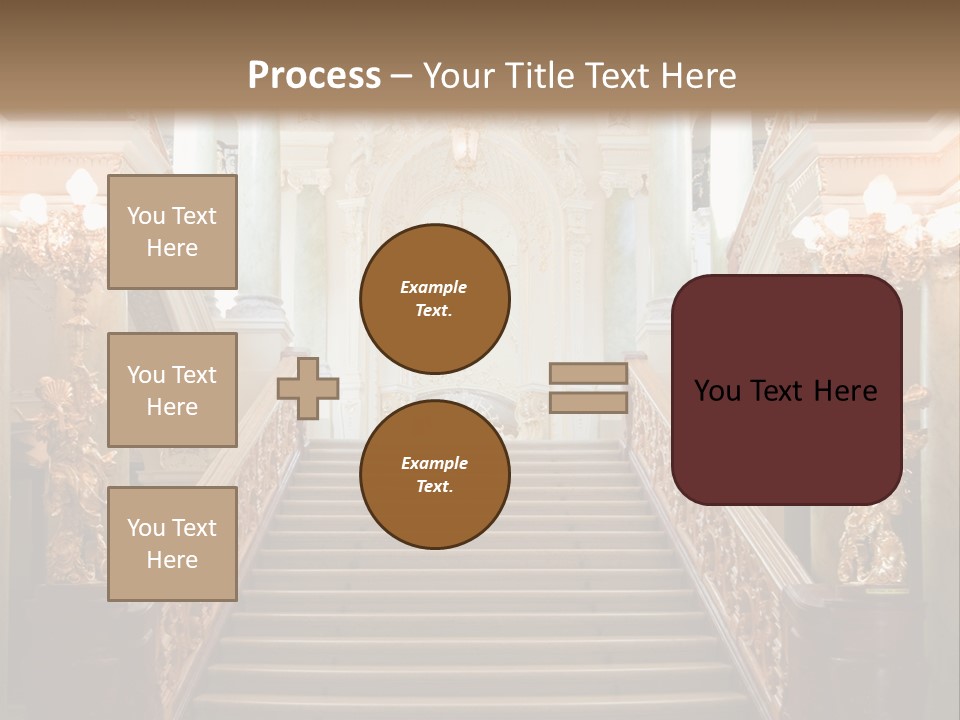 Process – Your Title Text Here

You Text Here

You Text Here

You Text Here

Example Text.

Example Text.

You Text Here